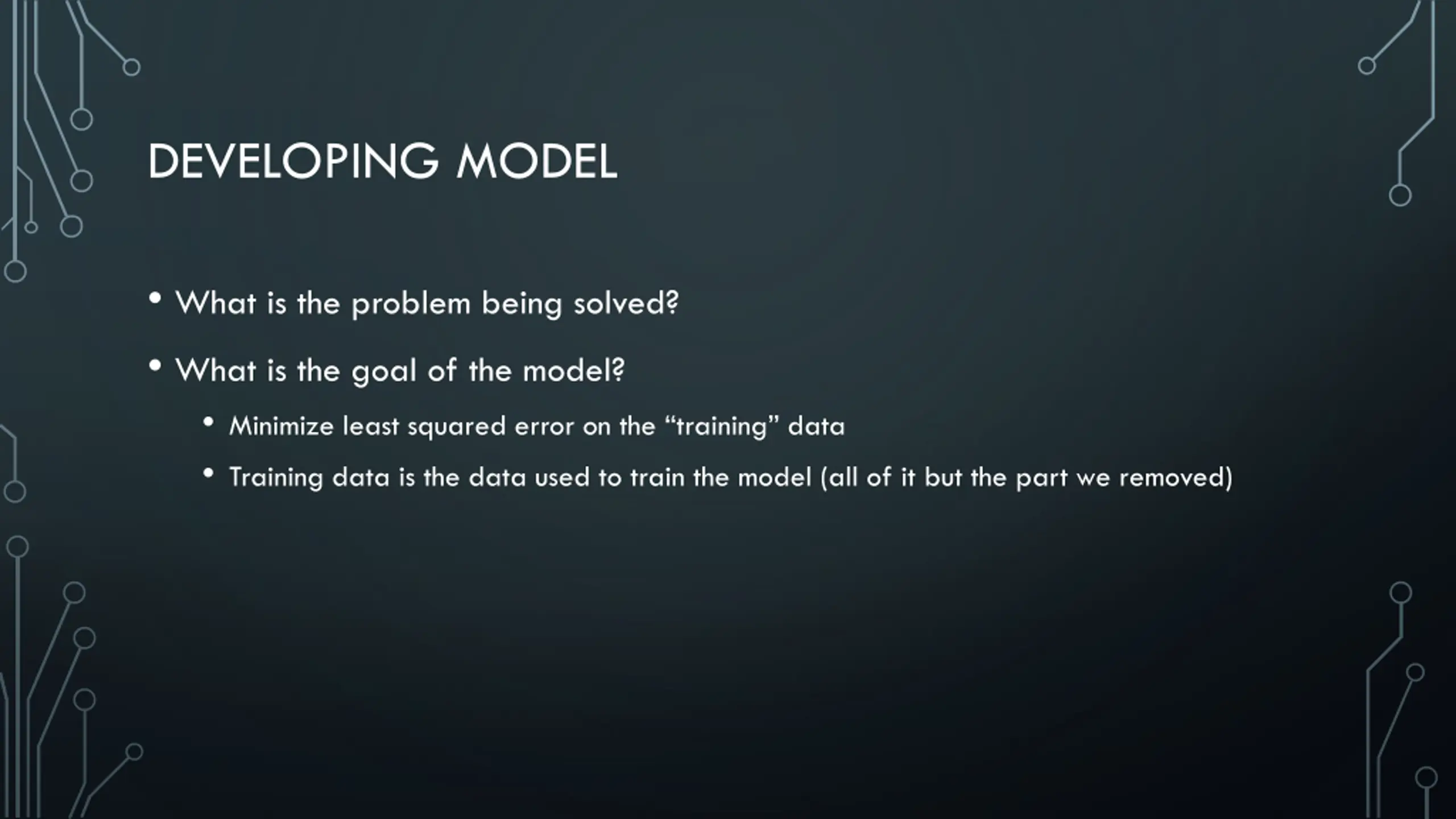 DEVELOPING MODEL

• What is the problem being solved?

• What is the goal of the model?

• Minimize least squared error on the “training” data

• Training data is the data used to train the model (all of it but the part we removed)